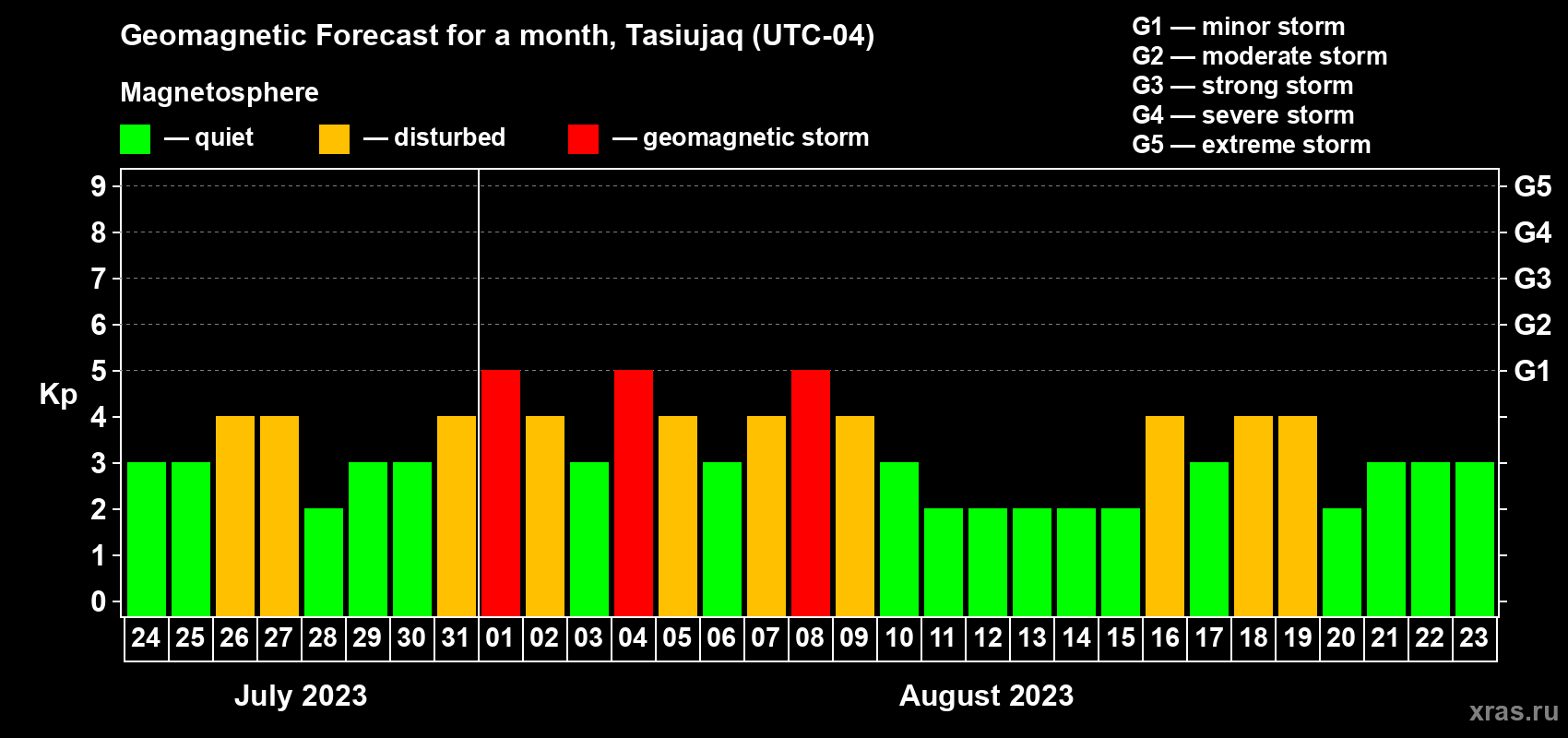 Geomagnetic Forecast for a month, Tasiujaq (UTC-04)

Magnetosphere

— quiet — disturbed — geomagnetic storm

G1 — minor storm
G2 — moderate storm
G3 — strong storm
G4 — severe storm
G5 — extreme storm

Kp

9 8 7 6 5 4 3 2 1 0

G5 G4 G3 G2 G1

24 25 26 27 28 29 30 31 01 02 03 04 05 06 07 08 09 10 11 12 13 14 15 16 17 18 19 20 21 22 23

July 2023

August 2023

xras.ru